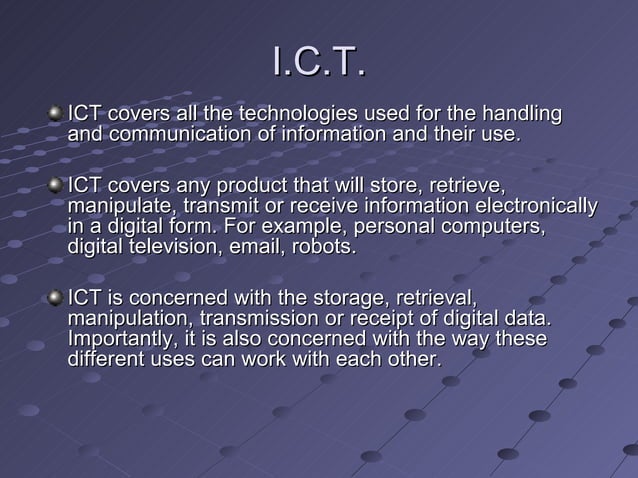 I.C.T.

ICT covers all the technologies used for the handling and communication of information and their use.

ICT covers any product that will store, retrieve, manipulate, transmit or receive information electronically in a digital form. For example, personal computers, digital television, email, robots.

ICT is concerned with the storage, retrieval, manipulation, transmission or receipt of digital data. Importantly, it is also concerned with the way these different uses can work with each other.